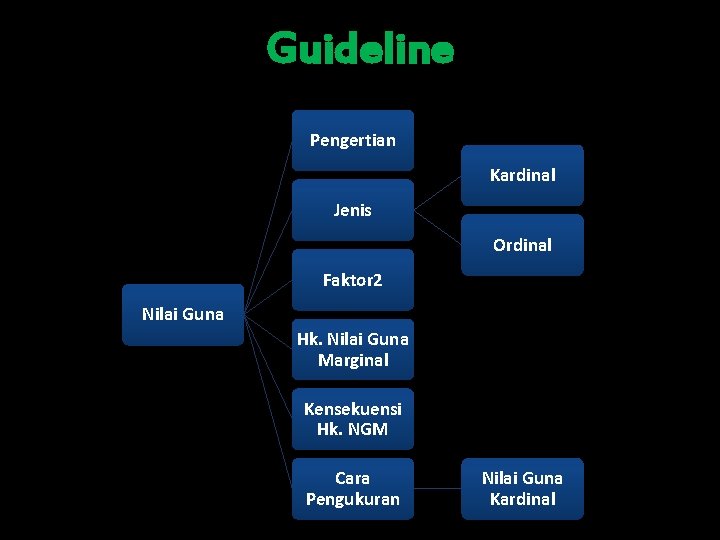 Guideline

Nilai Guna

Pengertian

Jenis

Kardinal

Ordinal

Faktor2

Hk. Nilai Guna Marginal

Kensekuensi Hk. NGM

Cara Pengukuran

Nilai Guna Kardinal